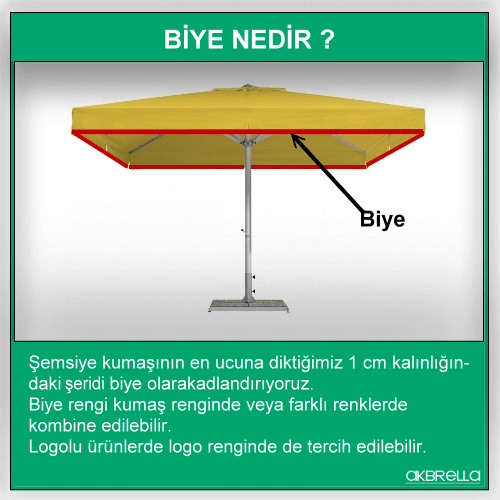 BİYE NEDİR ?

Biye

Şemsiye kumaşının en ucuna diktiğimiz 1 cm kalınlığındaki şeridi biye olarakadlandırıyoruz.
Biye rengi kumaş renginde veya farklı renklerde kombine edilebilir.
Logolu ürünlerde logo renginde de tercih edilebilir.

akbrella